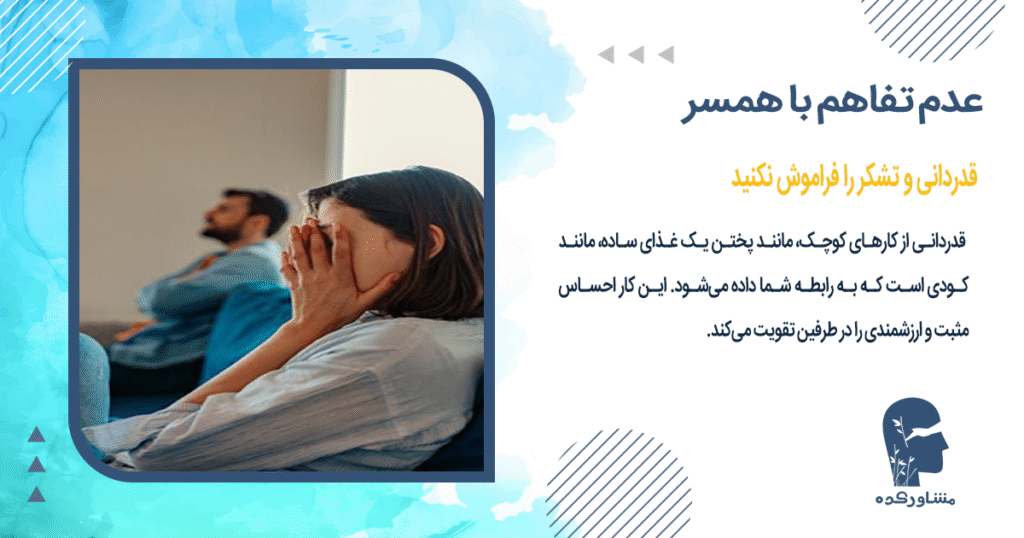 عدم تفاهم با همسر

قدردانی و تشکر را فراموش نکنید

قدردانی از کارهای کوچک، مانند پختن یک غذای ساده، مانند کودی است که به رابطه شما داده می‌شود. این کار احساس مثبت و ارزشمندی را در طرفین تقویت می‌کند.

مشاورکده